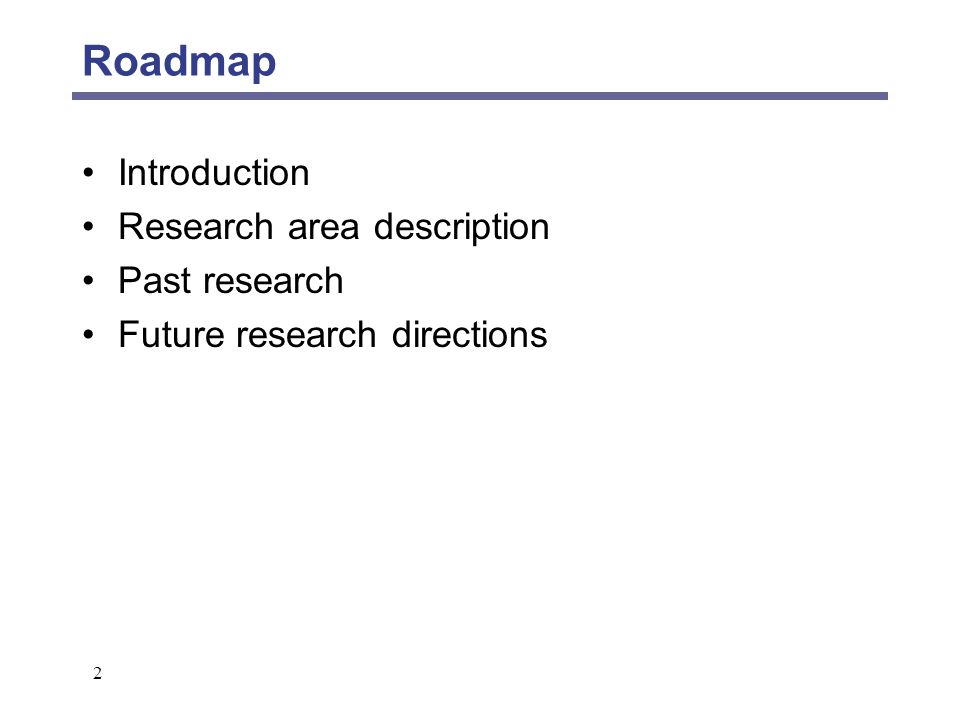 Roadmap

• Introduction
• Research area description
• Past research
• Future research directions

2